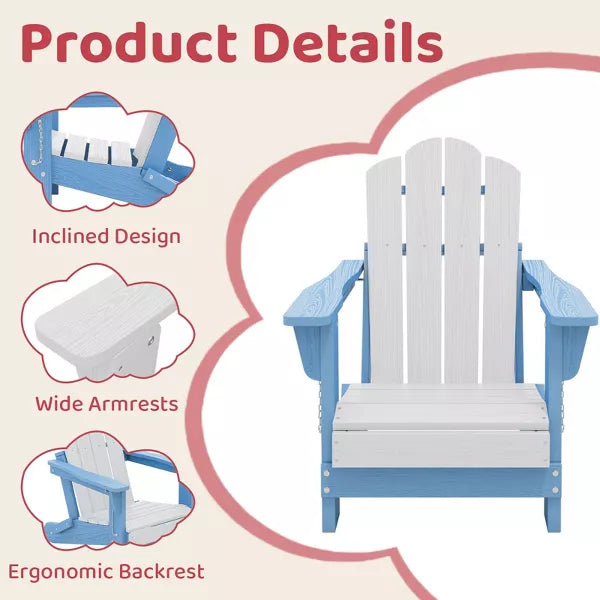 Product Details

Inclined Design

Wide Armrests

Ergonomic Backrest